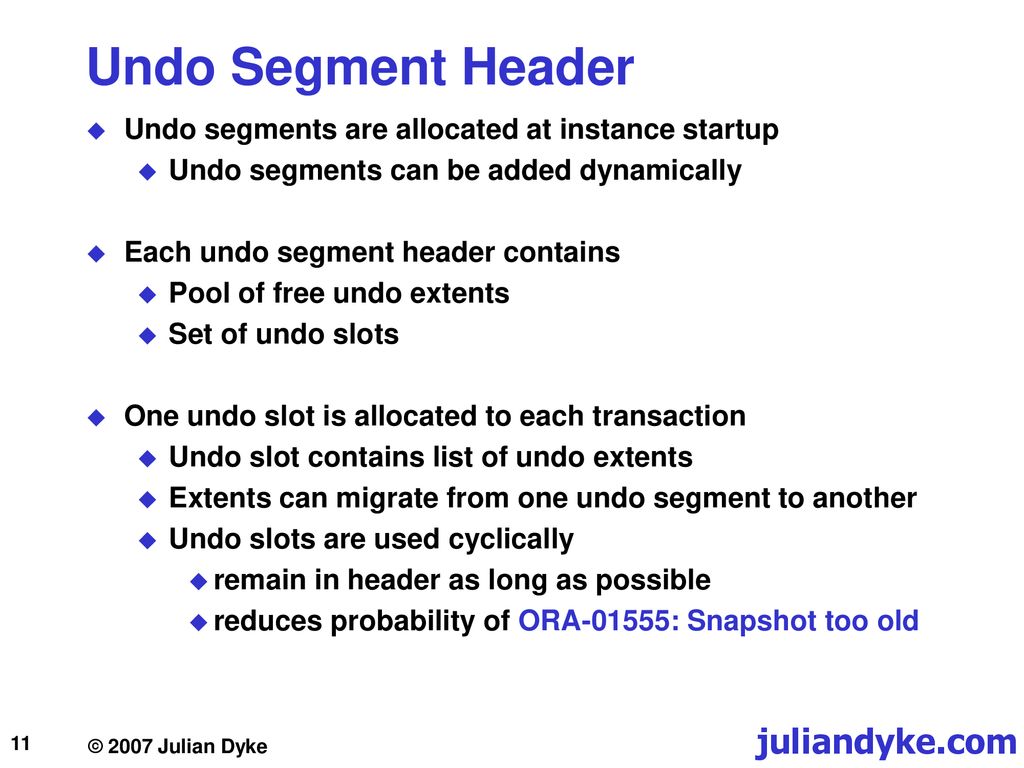 Undo Segment Header

Undo segments are allocated at instance startup
Undo segments can be added dynamically

Each undo segment header contains
Pool of free undo extents
Set of undo slots

One undo slot is allocated to each transaction
Undo slot contains list of undo extents
Extents can migrate from one undo segment to another
Undo slots are used cyclically
remain in header as long as possible
reduces probability of ORA-01555: Snapshot too old

11

© 2007 Julian Dyke

juliandyke.com